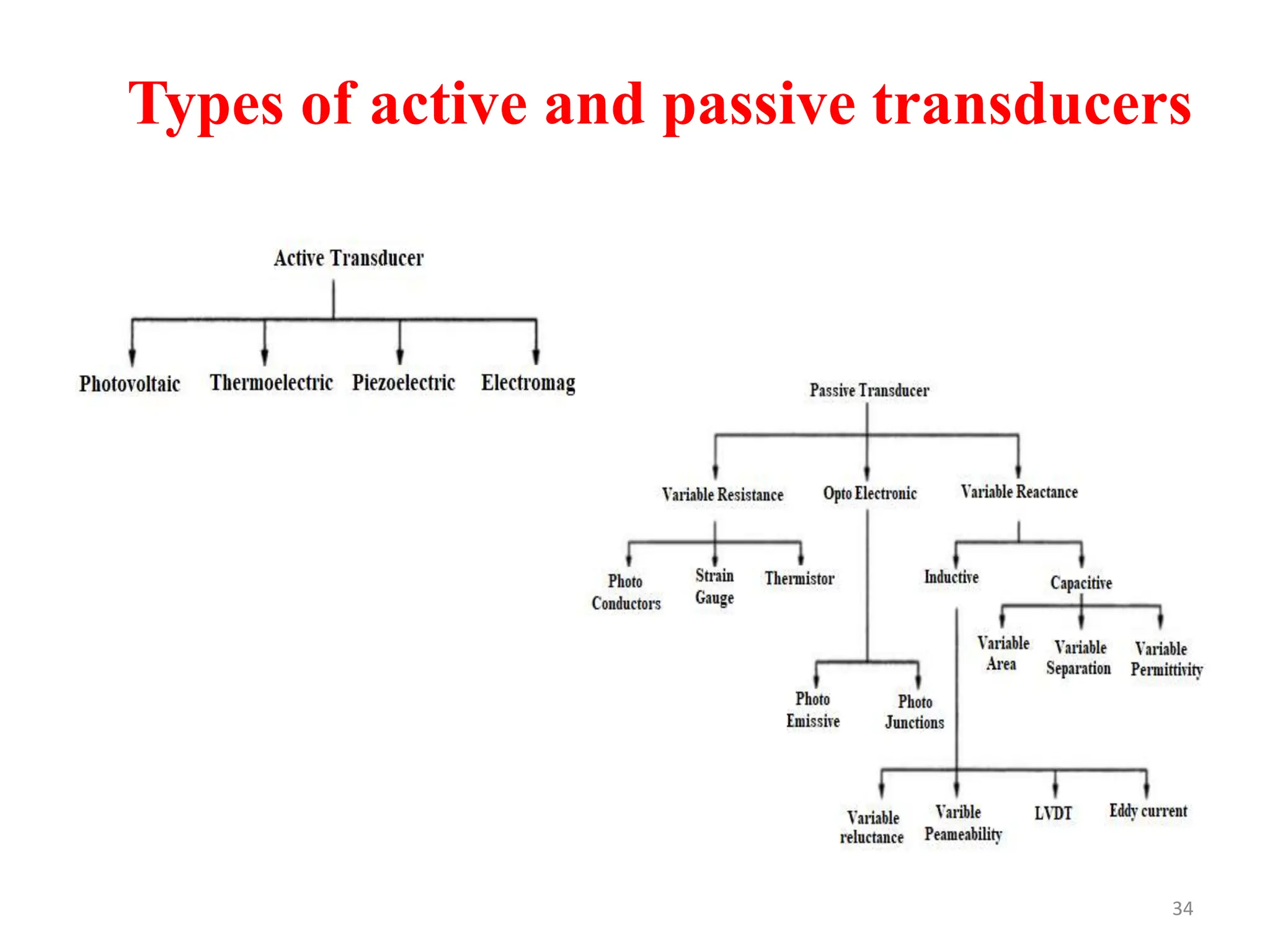 Types of active and passive transducers

Active Transducer

Photovoltaic Thermoelectric Piezoelectric Electromag

Passive Transducer

Variable Resistance Opto Electronic Variable Reactance

Photo Conductors Strain Gauge Thermistor

Inductive Capacitive

Variable Area Variable Separation Variable Permittivity

Photo Emissive Photo Junctions

Variable reluctance Varible Peameability LVDT Eddy current

34